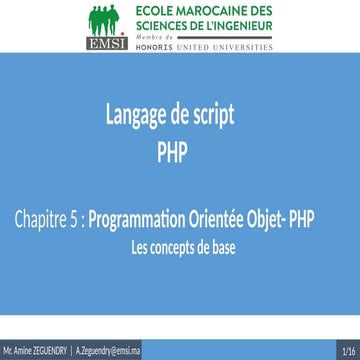 EMSI

ECOLE MAROCAINE DES SCIENCES DE L'INGENIEUR
Membre de
HONORIS UNITED UNIVERSITIES

Langage de script
PHP

Chapitre 5 : Programmation Orientée Objet- PHP
Les concepts de base

Mr. Amine ZEGUENDRY | A.Zeguendry@emsi.ma

1/16